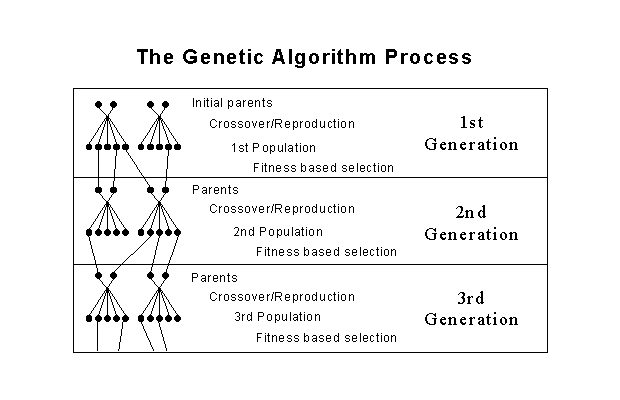 The Genetic Algorithm Process

Initial parents
Crossover/Reproduction
1st Population
Fitness based selection

1st Generation

Parents
Crossover/Reproduction
2nd Population
Fitness based selection

2nd Generation

Parents
Crossover/Reproduction
3rd Population
Fitness based selection

3rd Generation